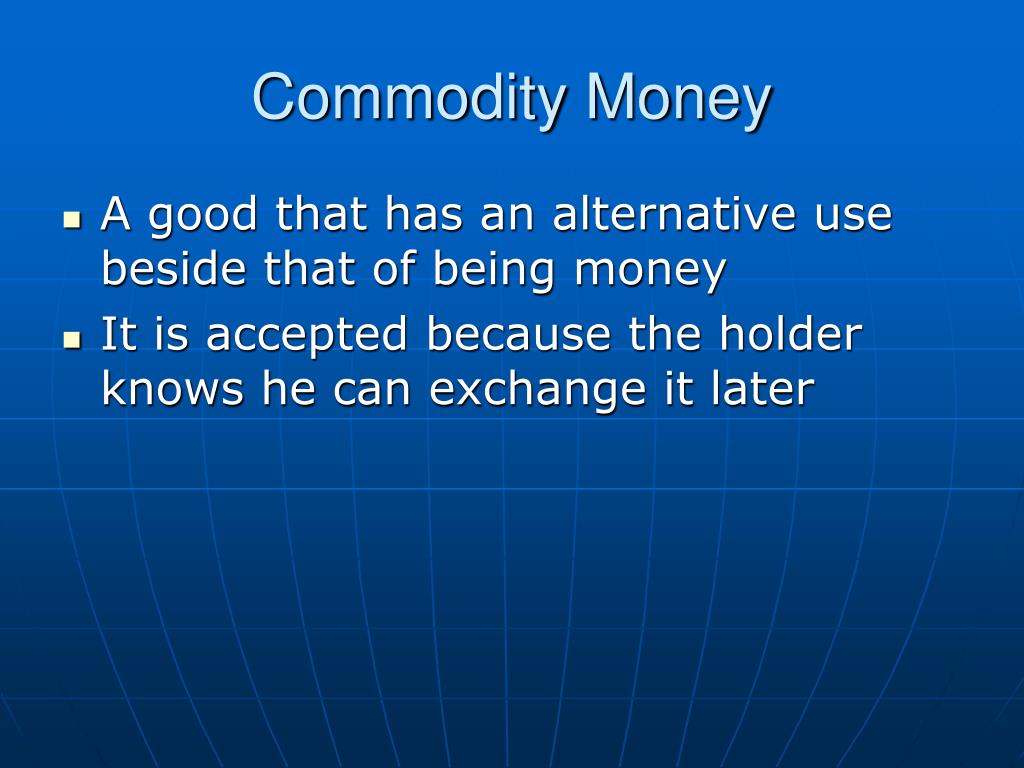 Commodity Money

- A good that has an alternative use beside that of being money
- It is accepted because the holder knows he can exchange it later